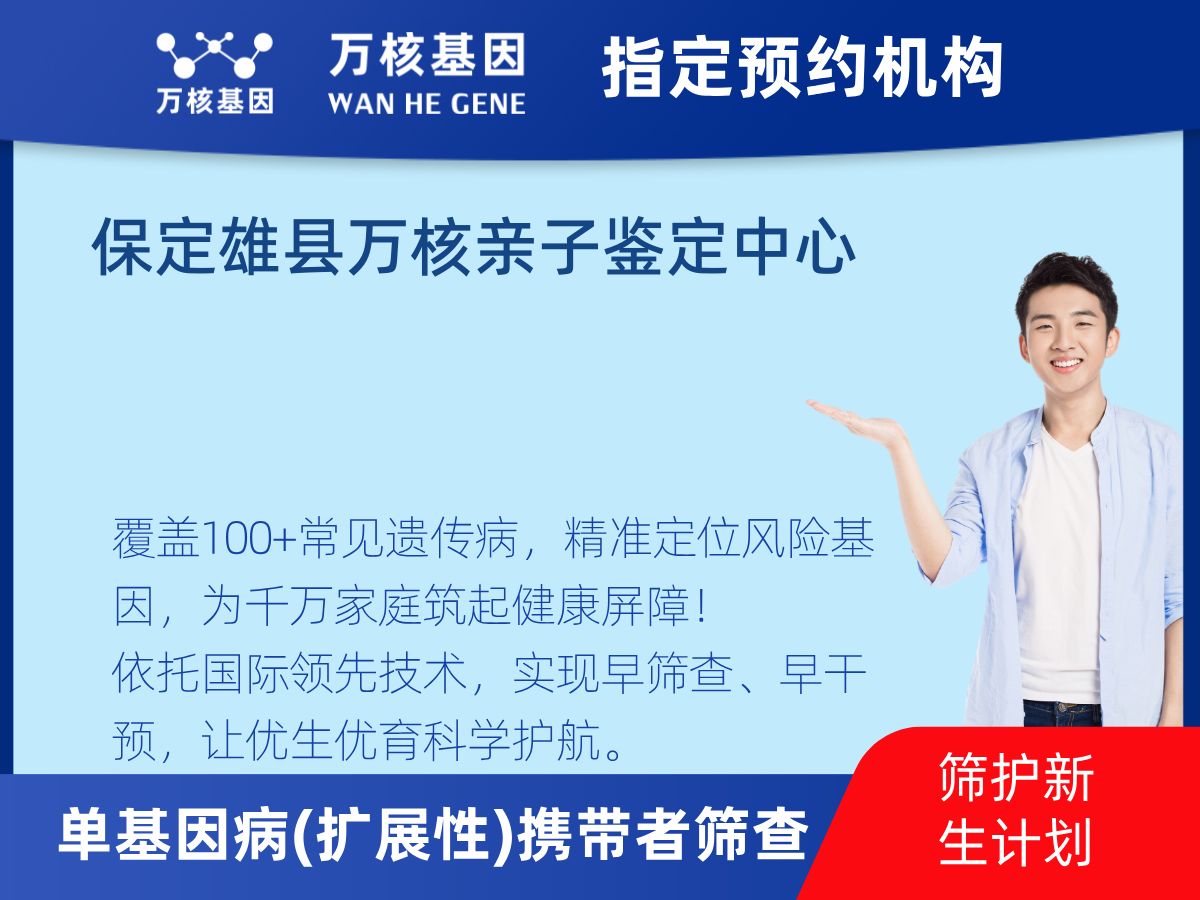 万核基因

万核基因
WAN HE GENE

指定预约机构

保定雄县万核亲子鉴定中心

覆盖100+常见遗传病，精准定位风险基因，为千万家庭筑起健康屏障！
依托国际领先技术，实现早筛查、早干预，让优生优育科学护航。

单基因病(扩展性)携带者筛查

筛护新生计划